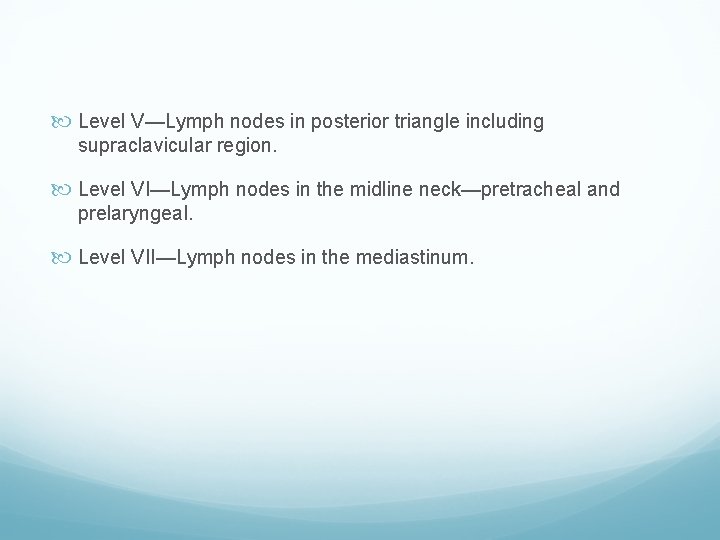 Level V—Lymph nodes in posterior triangle including supraclavicular region.

Level VI—Lymph nodes in the midline neck—pretracheal and prelaryngeal.

Level VII—Lymph nodes in the mediastinum.